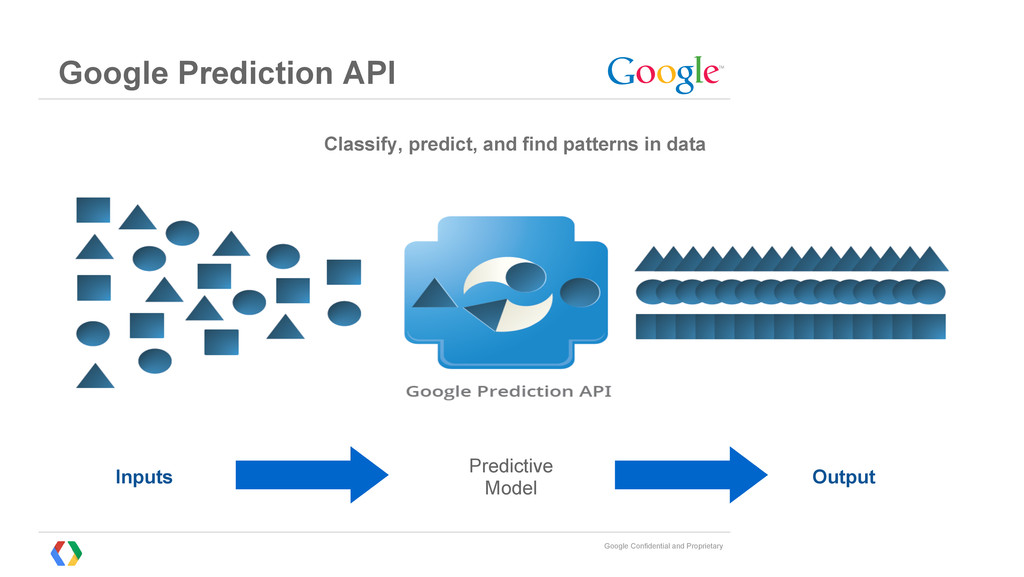 Google Prediction API

Google™

Classify, predict, and find patterns in data

Google Prediction API

Inputs

Predictive Model

Output

Google Confidential and Proprietary